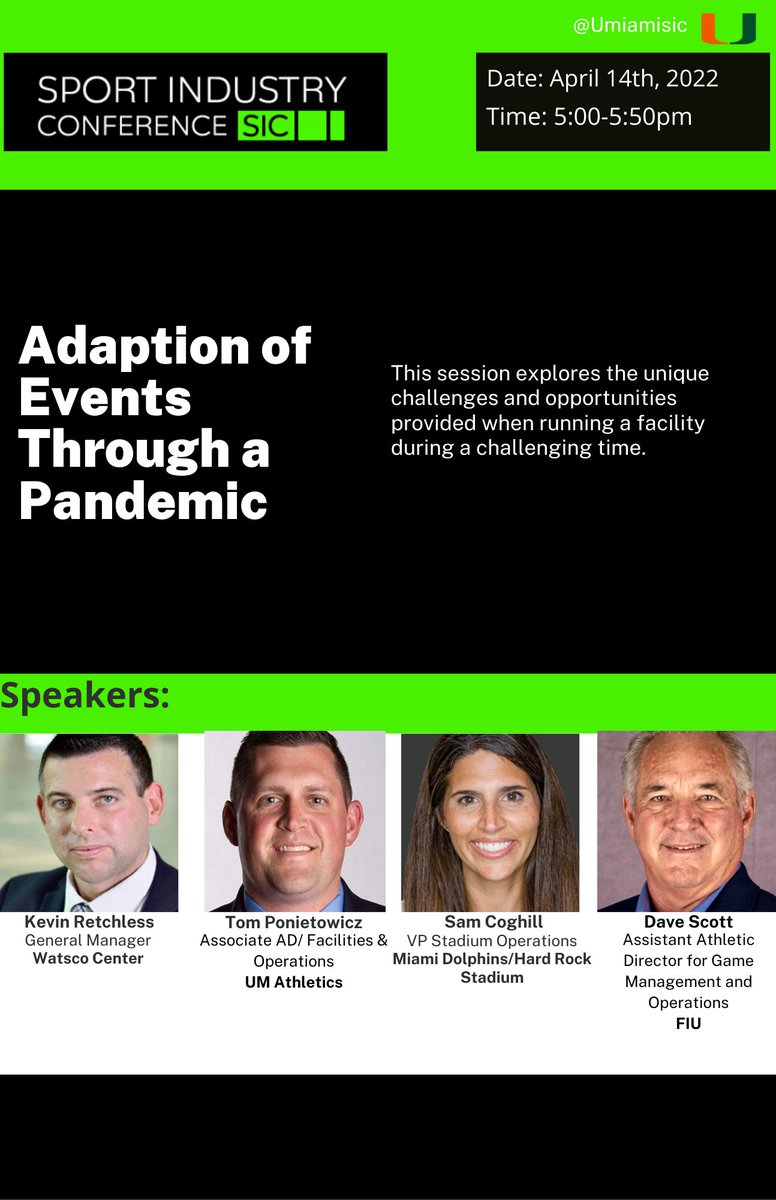 @Umiamisic

SPORT INDUSTRY
CONFERENCE SIC

Date: April 14th, 2022
Time: 5:00-5:50pm

Adaption of Events Through a Pandemic

This session explores the unique challenges and opportunities provided when running a facility during a challenging time.

Speakers:

Kevin Retchless
General Manager
Watsco Center

Tom Ponietowicz
Associate AD/ Facilities & Operations
UM Athletics

Sam Coghill
VP Stadium Operations
Miami Dolphins/Hard Rock Stadium

Dave Scott
Assistant Athletic Director for Game Management and Operations
FIU